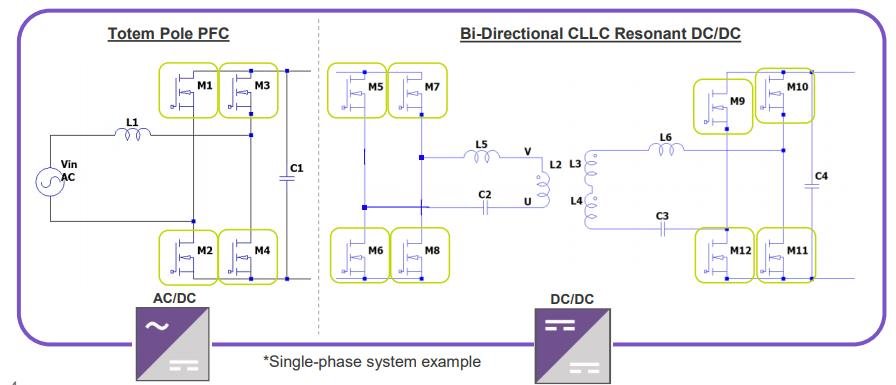 Totem Pole PFC

M1
M3
L1
Vin
AC
C1
M2
M4

AC/DC

Bi-Directional CLLC Resonant DC/DC

M5
M7
L5
V
L2
C2
U
M6
M8
L3
L4
L6
C3
M9
M10
C4
M12
M11

DC/DC

*Single-phase system example